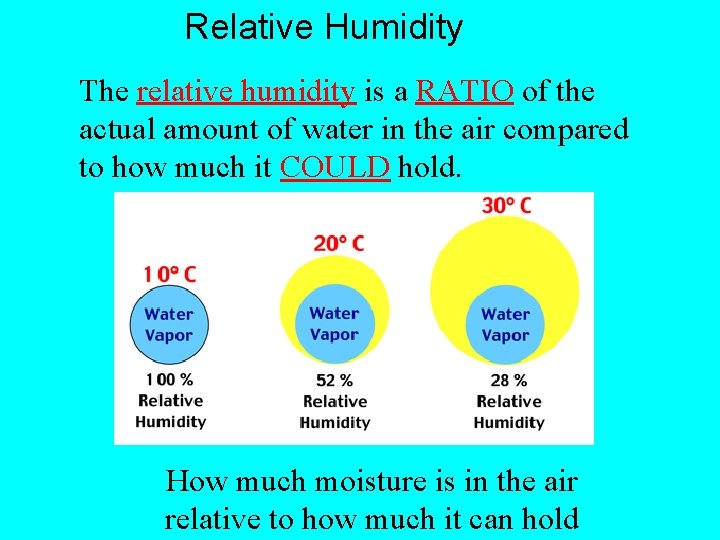 Relative Humidity

The relative humidity is a RATIO of the actual amount of water in the air compared to how much it COULD hold.

10° C
Water Vapor
100 %
Relative Humidity

20° C
Water Vapor
52 %
Relative Humidity

30° C
Water Vapor
28 %
Relative Humidity

How much moisture is in the air relative to how much it can hold